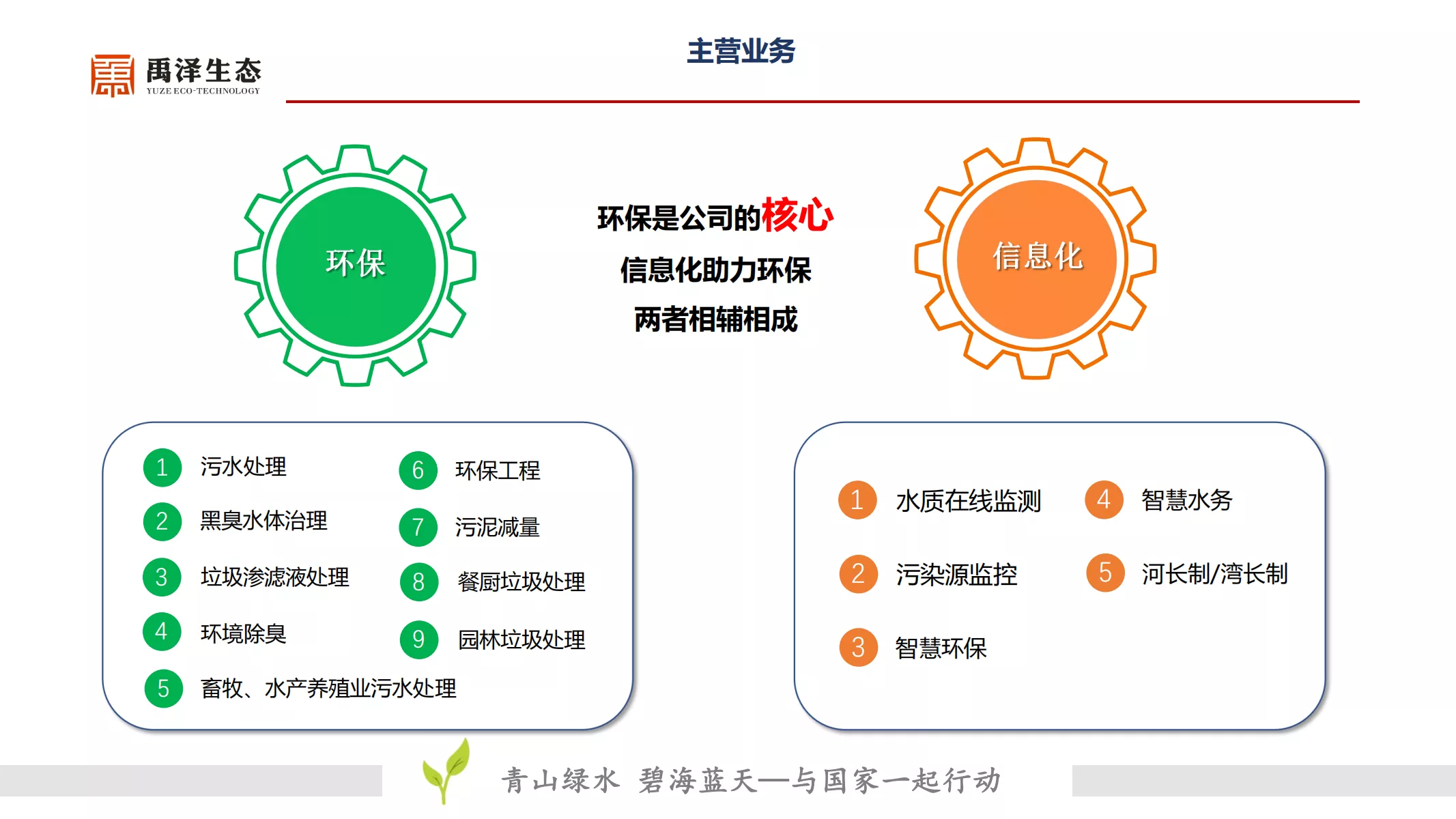 禹泽生态
YUZE ECO-TECHNOLOGY

主营业务

环保

环保是公司的核心
信息化助力环保
两者相辅相成

信息化

1 污水处理
2 黑臭水体治理
3 垃圾渗滤液处理
4 环境除臭
5 畜牧、水产养殖业污水处理
6 环保工程
7 污泥减量
8 餐厨垃圾处理
9 园林垃圾处理

1 水质在线监测
2 污染源监控
3 智慧环保
4 智慧水务
5 河长制/湾长制

青山绿水 碧海蓝天—与国家一起行动